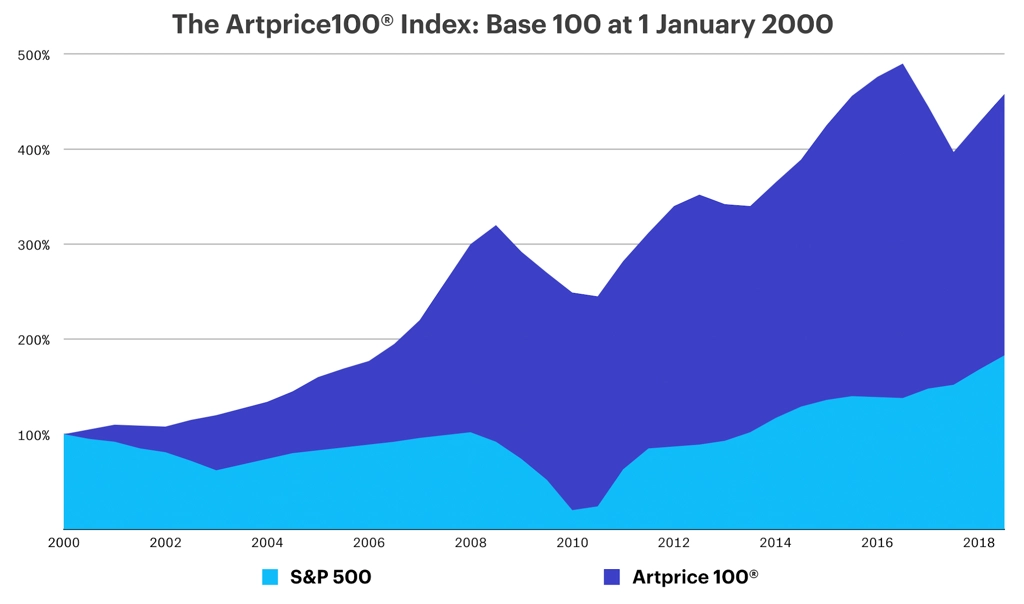 The Artprice100® Index: Base 100 at 1 January 2000

500%
400%
300%
200%
100%

2000 2002 2004 2006 2008 2010 2012 2014 2016 2018

S&P 500
Artprice 100®